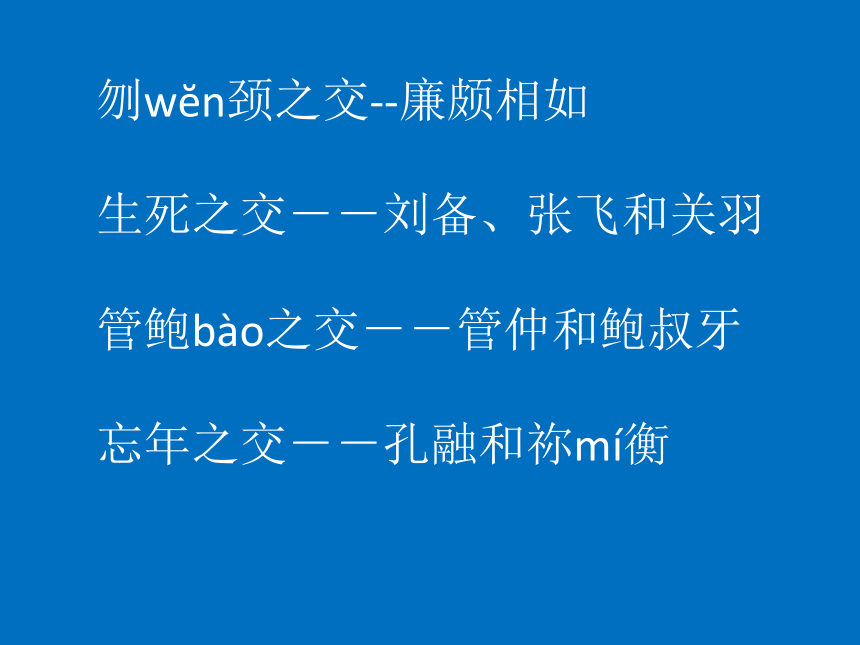 刎wěn颈之交--廉颇相如

生死之交——刘备、张飞和关羽

管鲍bào之交——管仲和鲍叔牙

忘年之交——孔融和祢mí衡